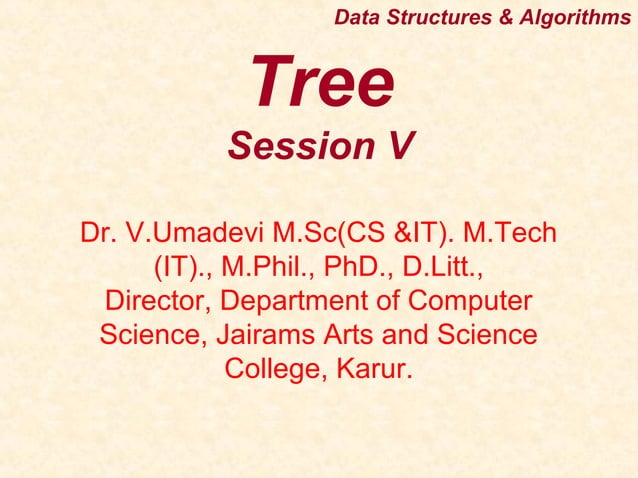 Data Structures & Algorithms

Tree

Session V

Dr. V.Umadevi M.Sc(CS &IT). M.Tech (IT)., M.Phil., PhD., D.Litt., Director, Department of Computer Science, Jairams Arts and Science College, Karur.